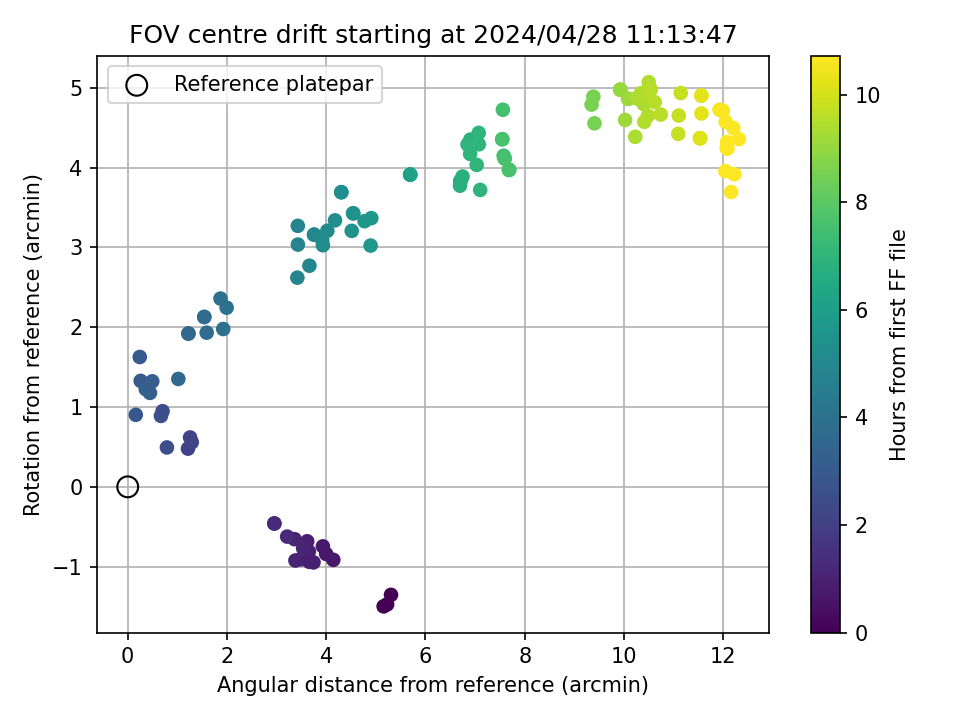 FOV centre drift starting at 2024/04/28 11:13:47

Reference platepar

Rotation from reference (arcmin)

5
4
3
2
1
0
−1

0
2
4
6
8
10
12

Angular distance from reference (arcmin)

Hours from first FF file

10
8
6
4
2
0